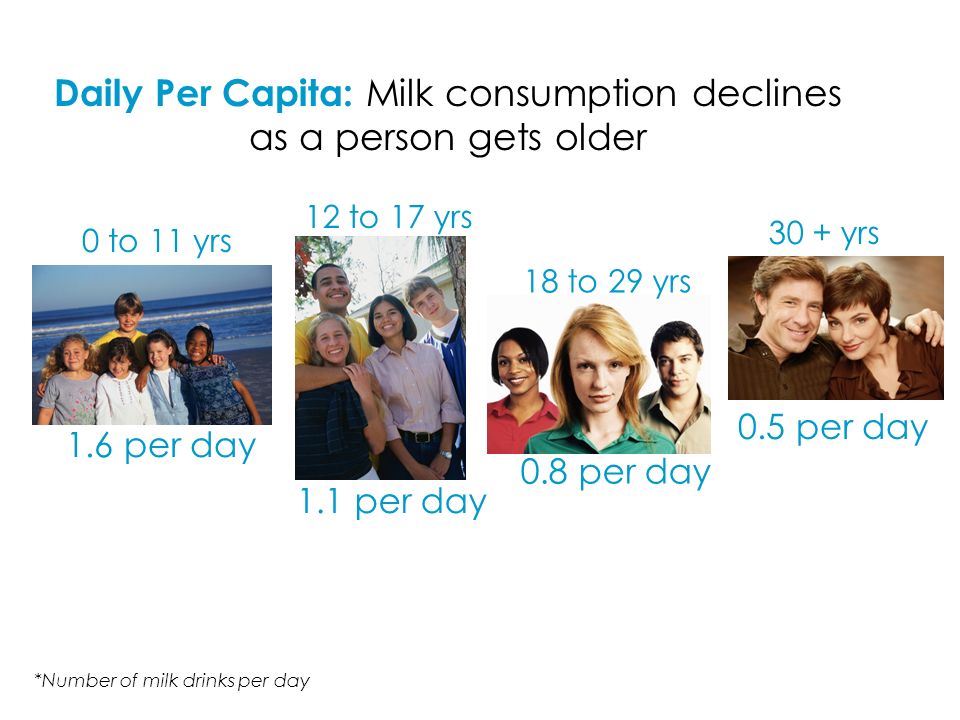 Daily Per Capita: Milk consumption declines as a person gets older

0 to 11 yrs

1.6 per day

12 to 17 yrs

1.1 per day

18 to 29 yrs

0.8 per day

30 + yrs

0.5 per day

*Number of milk drinks per day